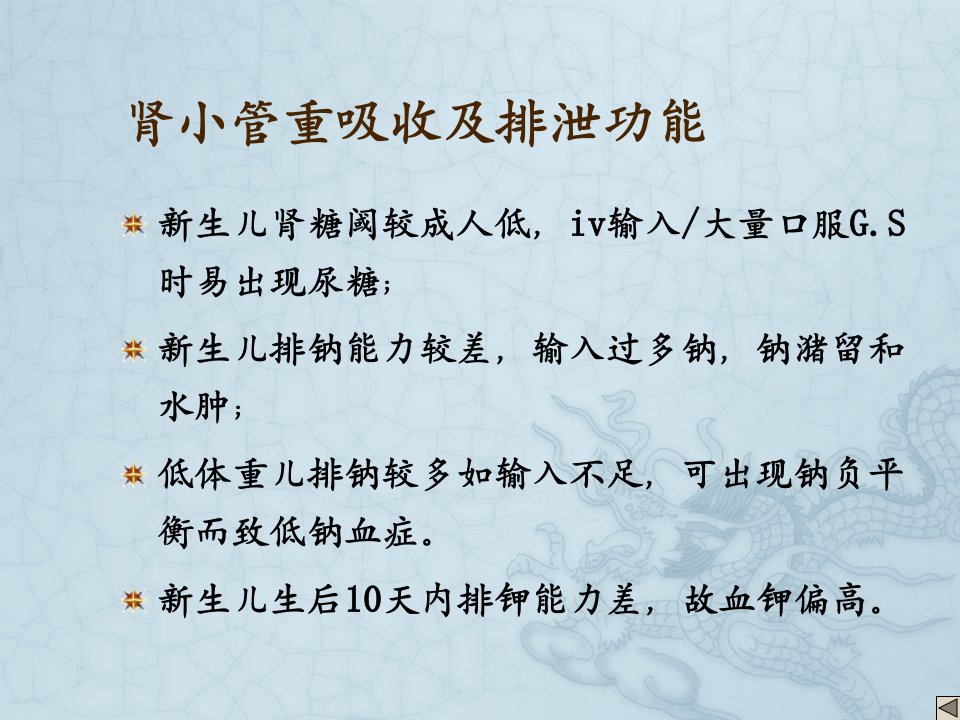 肾小管重吸收及排泄功能

新生儿肾糖阈较成人低，iv输入/大量口服G.S时易出现尿糖;

新生儿排钠能力较差，输入过多钠，钠潴留和水肿;

低体重儿排钠较多如输入不足，可出现钠负平衡而致低钠血症。

新生儿生后10天内排钾能力差，故血钾偏高。